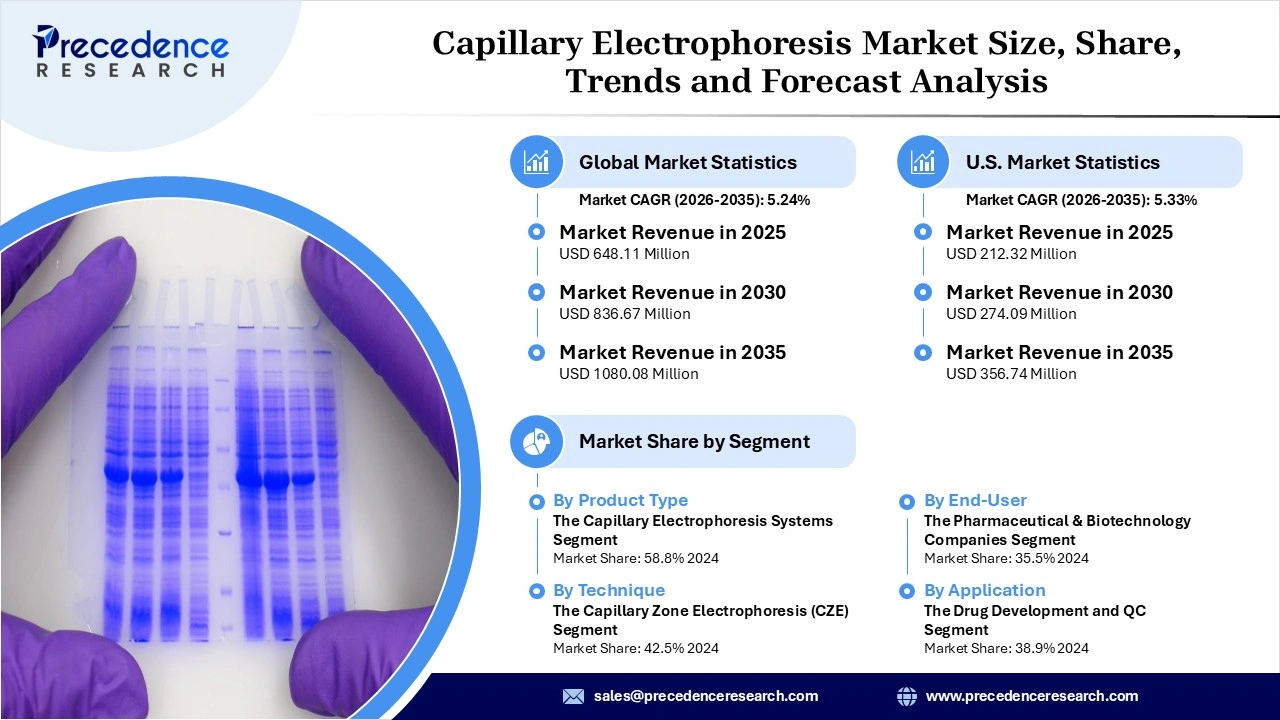 Precedence RESEARCH

Capillary Electrophoresis Market Size, Share, Trends and Forecast Analysis

Global Market Statistics

Market CAGR (2026-2035): 5.24%

Market Revenue in 2025
USD 648.11 Million

Market Revenue in 2030
USD 836.67 Million

Market Revenue in 2035
USD 1080.08 Million

U.S. Market Statistics

Market CAGR (2026-2035): 5.33%

Market Revenue in 2025
USD 212.32 Million

Market Revenue in 2030
USD 274.09 Million

Market Revenue in 2035
USD 356.74 Million

Market Share by Segment

By Product Type
The Capillary Electrophoresis Systems Segment
Market Share: 58.8% 2024

By Technique
The Capillary Zone Electrophoresis (CZE) Segment
Market Share: 42.5% 2024

By End-User
The Pharmaceutical & Biotechnology Companies Segment
Market Share: 35.5% 2024

By Application
The Drug Development and QC Segment
Market Share: 38.9% 2024

sales@precedenceresearch.com

www.precedenceresearch.com